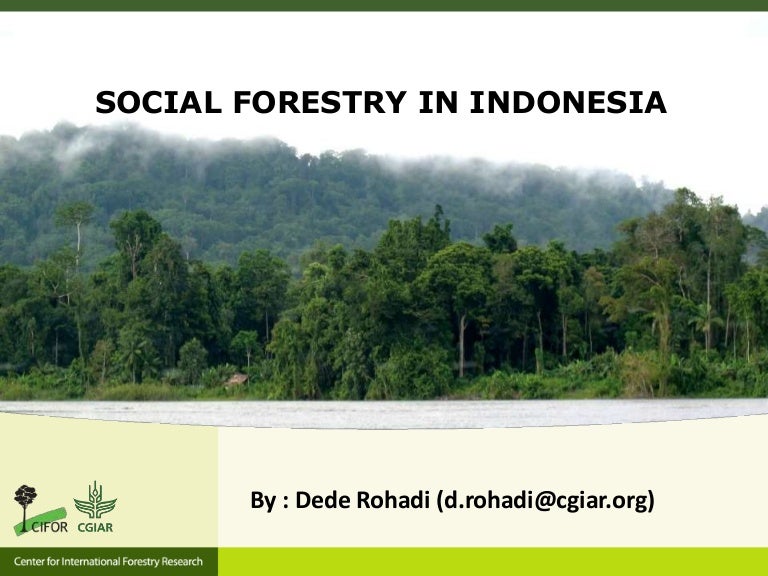 SOCIAL FORESTRY IN INDONESIA

By : Dede Rohadi (d.rohadi@cgiar.org)

CIFOR CGIAR

Center for International Forestry Research